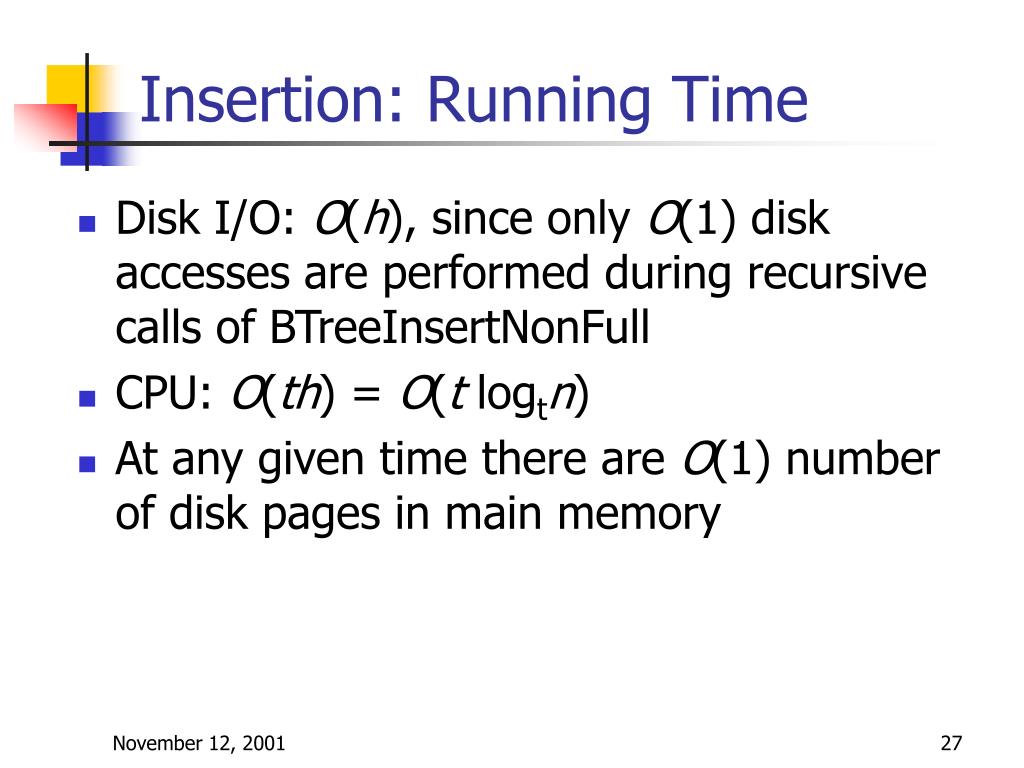 Insertion: Running Time

- Disk I/O: $O(h)$, since only $O(1)$ disk accesses are performed during recursive calls of BTreeInsertNonFull
- CPU: $O(th) = O(t \log_t n)$
- At any given time there are $O(1)$ number of disk pages in main memory

November 12, 2001

27